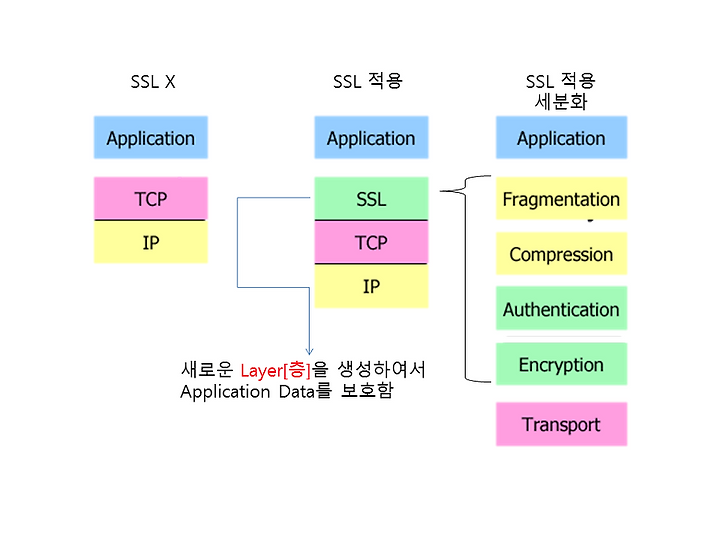 SSL X

Application

TCP

IP

SSL 적용

Application

SSL

TCP

IP

새로운 Layer[층]을 생성하여서 Application Data를 보호함

SSL 적용 세분화

Application

Fragmentation

Compression

Authentication

Encryption

Transport